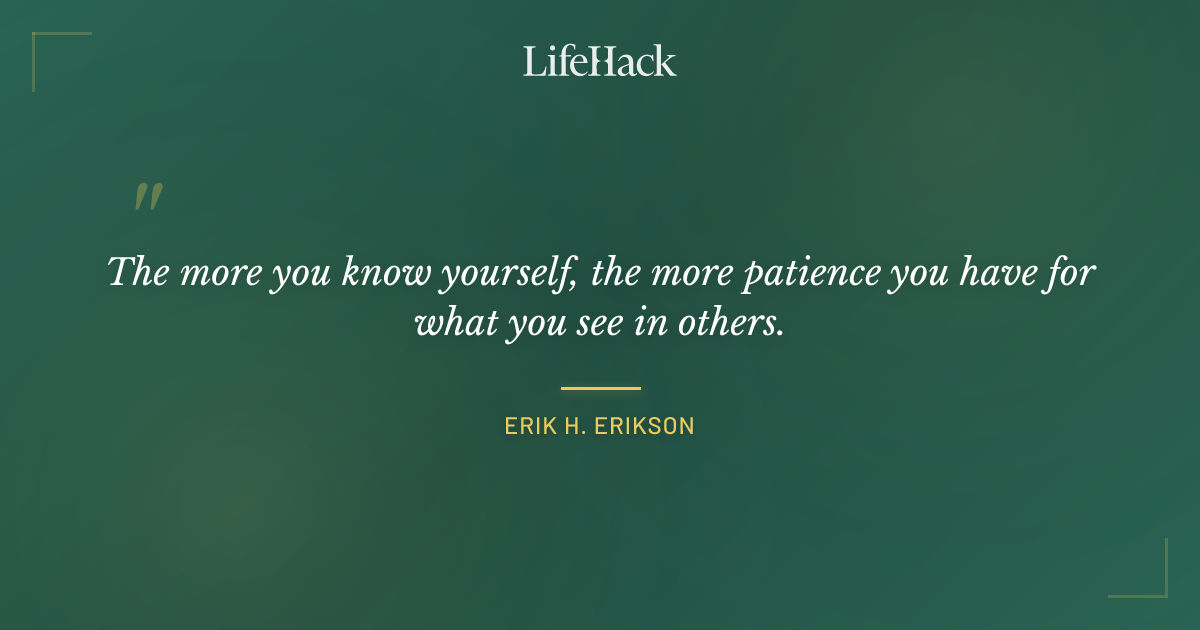 LifeHack

"

The more you know yourself, the more patience you have for what you see in others.

ERIK H. ERIKSON